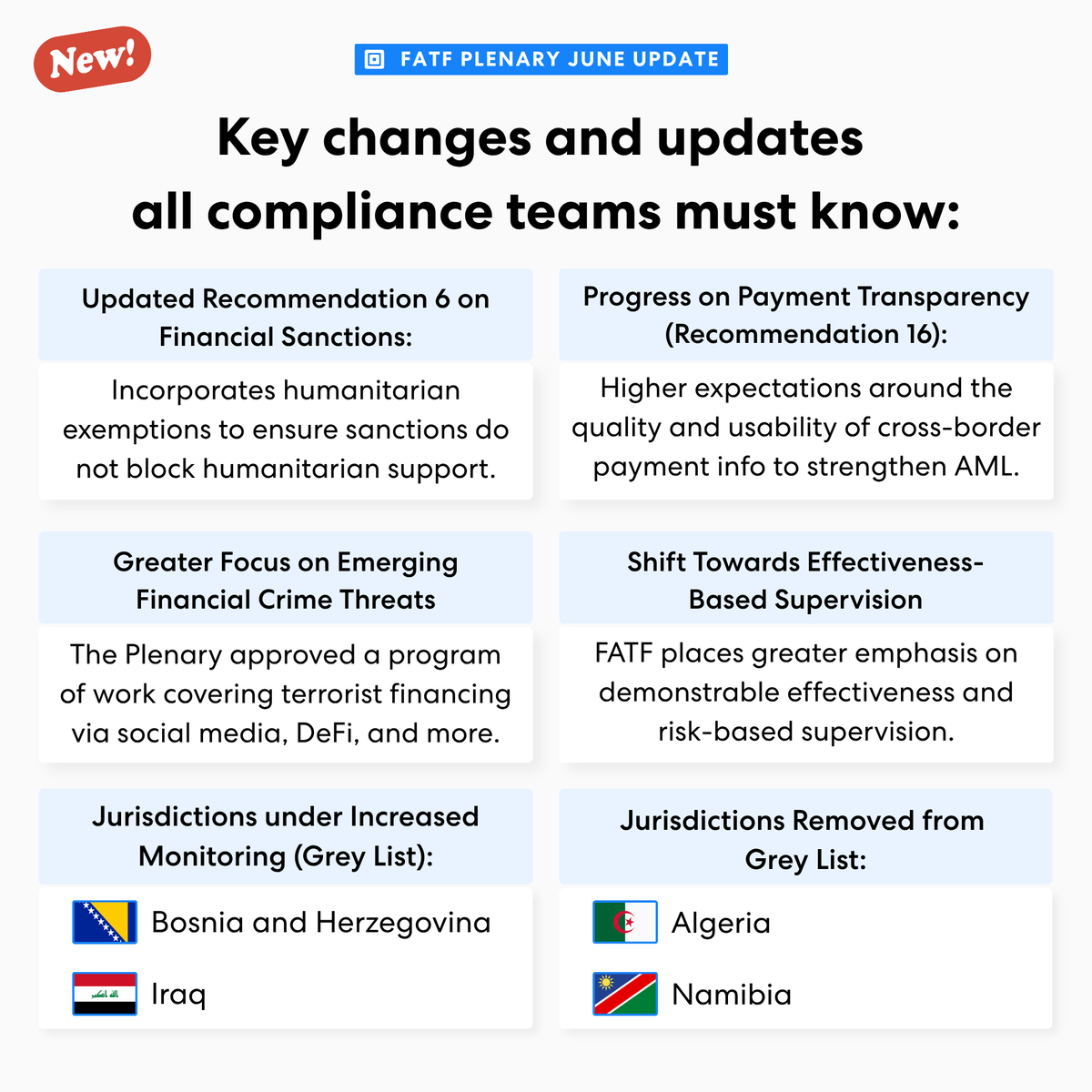 New!

FATF PLENARY JUNE UPDATE

Key changes and updates all compliance teams must know:

Updated Recommendation 6 on Financial Sanctions:

Incorporates humanitarian exemptions to ensure sanctions do not block humanitarian support.

Progress on Payment Transparency (Recommendation 16):

Higher expectations around the quality and usability of cross-border payment info to strengthen AML.

Greater Focus on Emerging Financial Crime Threats

The Plenary approved a program of work covering terrorist financing via social media, DeFi, and more.

Shift Towards Effectiveness-Based Supervision

FATF places greater emphasis on demonstrable effectiveness and risk-based supervision.

Jurisdictions under Increased Monitoring (Grey List):

Bosnia and Herzegovina

Iraq

Jurisdictions Removed from Grey List:

Algeria

Namibia